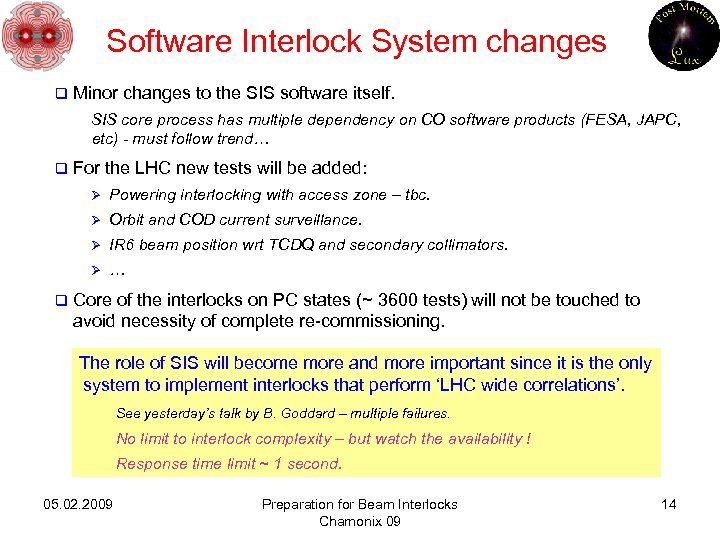 Post Mortem Lux

Software Interlock System changes

❑ Minor changes to the SIS software itself.

SIS core process has multiple dependency on CO software products (FESA, JAPC, etc) - must follow trend…

❑ For the LHC new tests will be added:

➢ Powering interlocking with access zone – tbc.

➢ Orbit and COD current surveillance.

➢ IR6 beam position wrt TCDQ and secondary collimators.

➢ …

❑ Core of the interlocks on PC states (~ 3600 tests) will not be touched to avoid necessity of complete re-commissioning.

The role of SIS will become more and more important since it is the only system to implement interlocks that perform 'LHC wide correlations'.

See yesterday's talk by B. Goddard – multiple failures.

No limit to interlock complexity – but watch the availability !

Response time limit ~ 1 second.

05.02.2009

Preparation for Beam Interlocks Chamonix 09

14